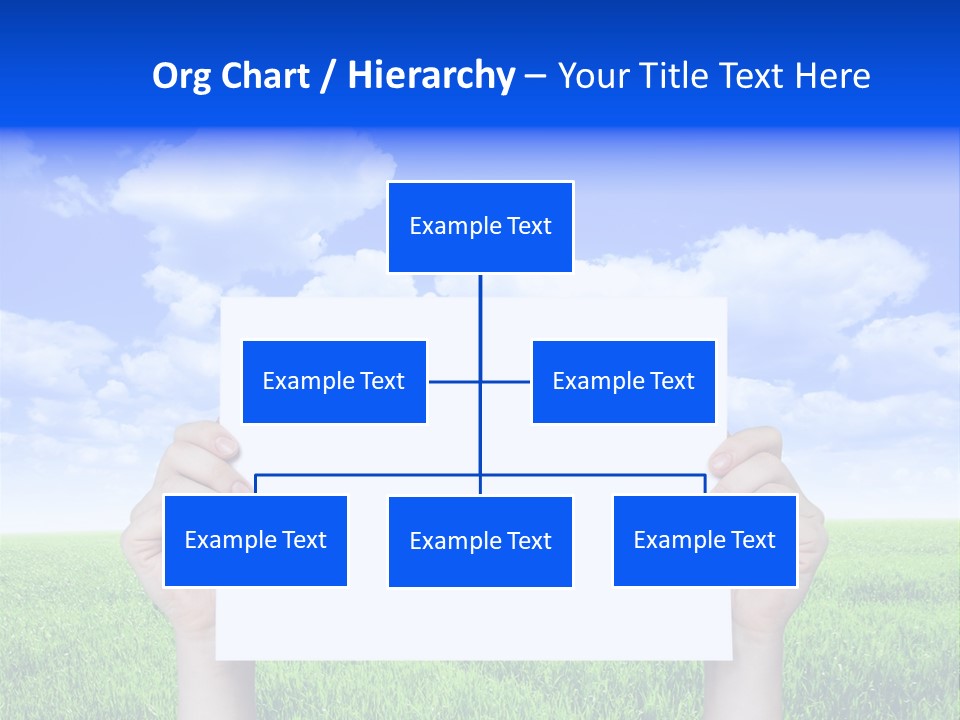 Org Chart / Hierarchy – Your Title Text Here

Example Text

Example Text

Example Text

Example Text

Example Text

Example Text